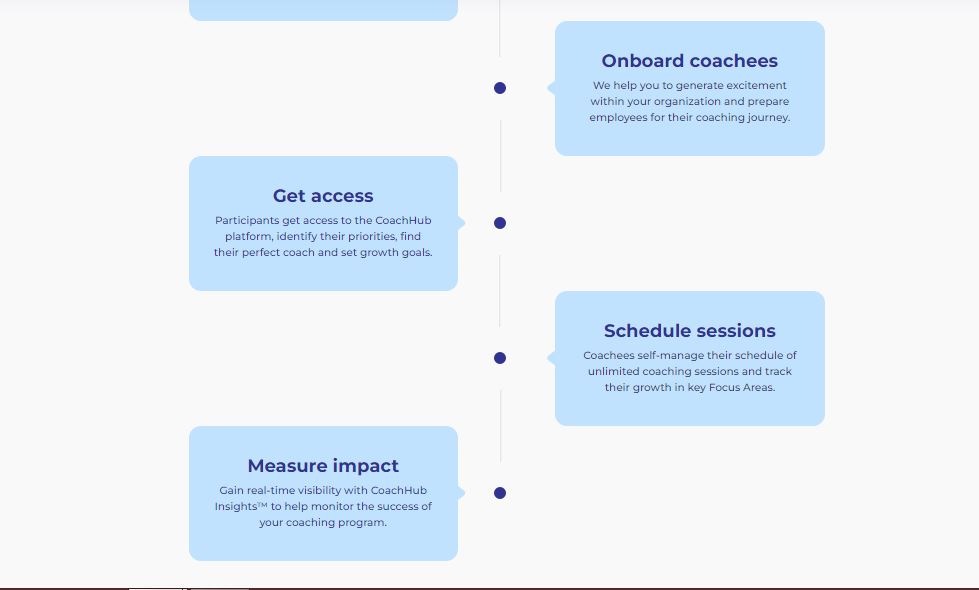 Onboard coachees

We help you to generate excitement within your organization and prepare employees for their coaching journey.

Get access

Participants get access to the CoachHub platform, identify their priorities, find their perfect coach and set growth goals.

Schedule sessions

Coachees self-manage their schedule of unlimited coaching sessions and track their growth in key Focus Areas.

Measure impact

Gain real-time visibility with CoachHub Insights™ to help monitor the success of your coaching program.